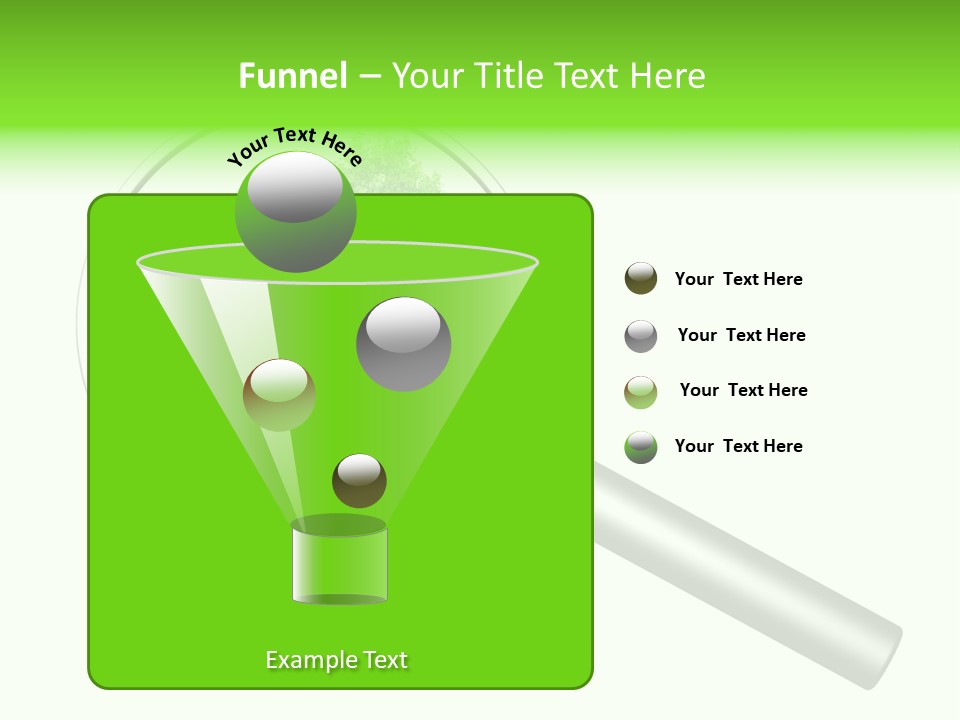 Funnel – Your Title Text Here

Your Text Here

Your Text Here

Your Text Here

Your Text Here

Your Text Here

Example Text